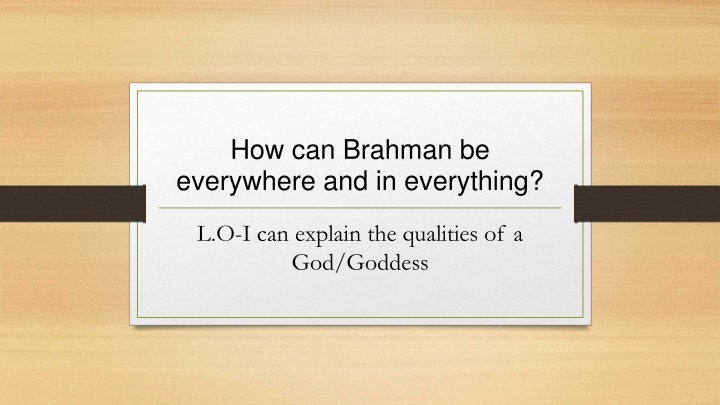 How can Brahman be everywhere and in everything?

L.O-I can explain the qualities of a God/Goddess